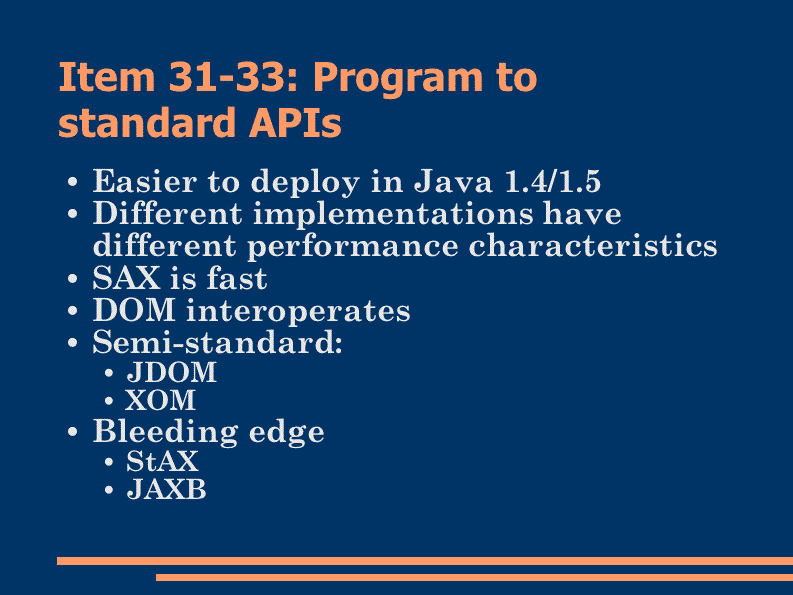 Item 31-33: Program to standard APIs

• Easier to deploy in Java 1.4/1.5
• Different implementations have different performance characteristics
• SAX is fast
• DOM interoperates
• Semi-standard:
  • JDOM
  • XOM
• Bleeding edge
  • StAX
  • JAXB